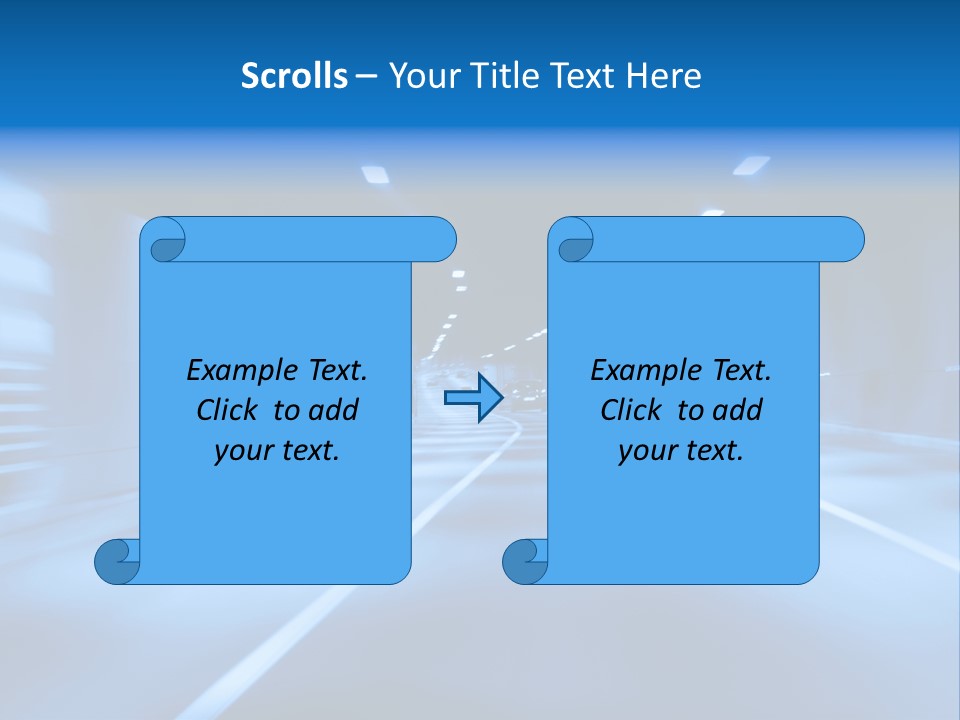 Scrolls – Your Title Text Here

Example Text. Click to add your text.

Example Text. Click to add your text.